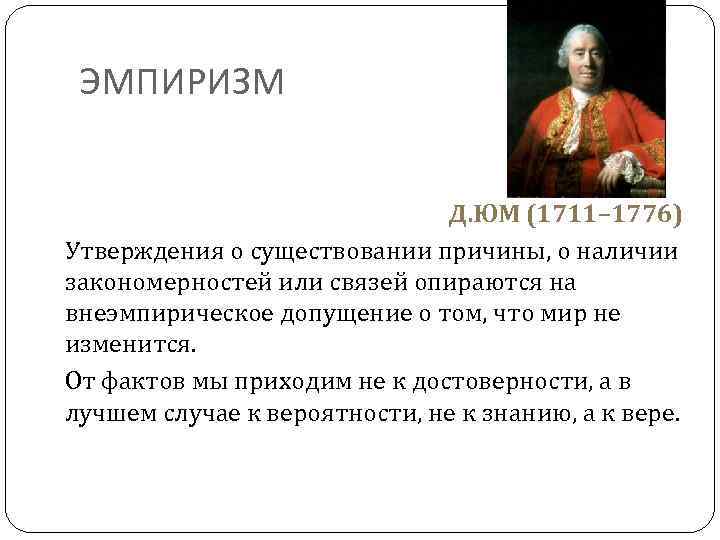 ЭМПИРИЗМ

Д.ЮМ (1711–1776)

Утверждения о существовании причины, о наличии закономерностей или связей опираются на внеэмпирическое допущение о том, что мир не изменится.

От фактов мы приходим не к достоверности, а в лучшем случае к вероятности, не к знанию, а к вере.